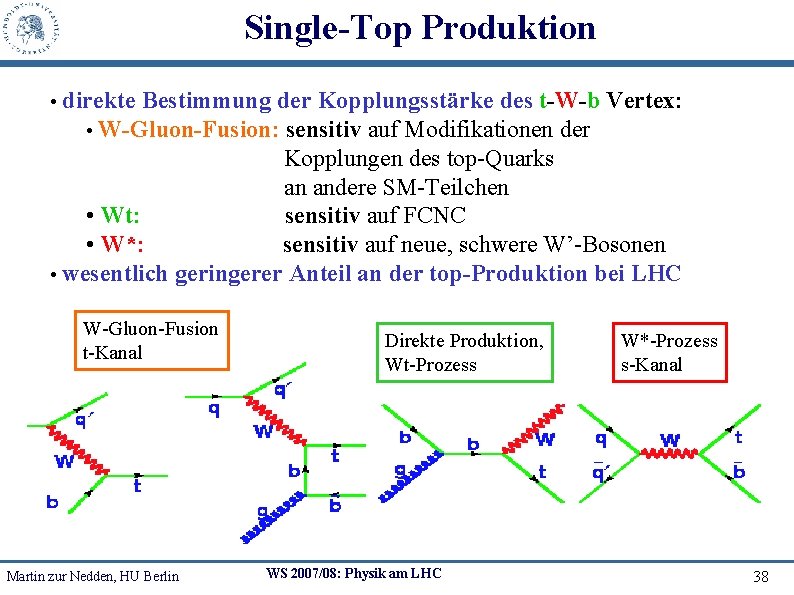 Single-Top Produktion

• direkte Bestimmung der Kopplungsstärke des t-W-b Vertex:
• W-Gluon-Fusion: sensitiv auf Modifikationen der Kopplungen des top-Quarks an andere SM-Teilchen
• Wt: sensitiv auf FCNC
• W*: sensitiv auf neue, schwere W'-Bosonen
• wesentlich geringerer Anteil an der top-Produktion bei LHC

W-Gluon-Fusion
t-Kanal

Direkte Produktion,
Wt-Prozess

W*-Prozess
s-Kanal

q'
W
b
t

q
q'
W
t
b
g
$\bar{b}$

b
g
b
W
t

q
$\bar{q}'$
W
t
$\bar{b}$

Martin zur Nedden, HU Berlin
WS 2007/08: Physik am LHC
38